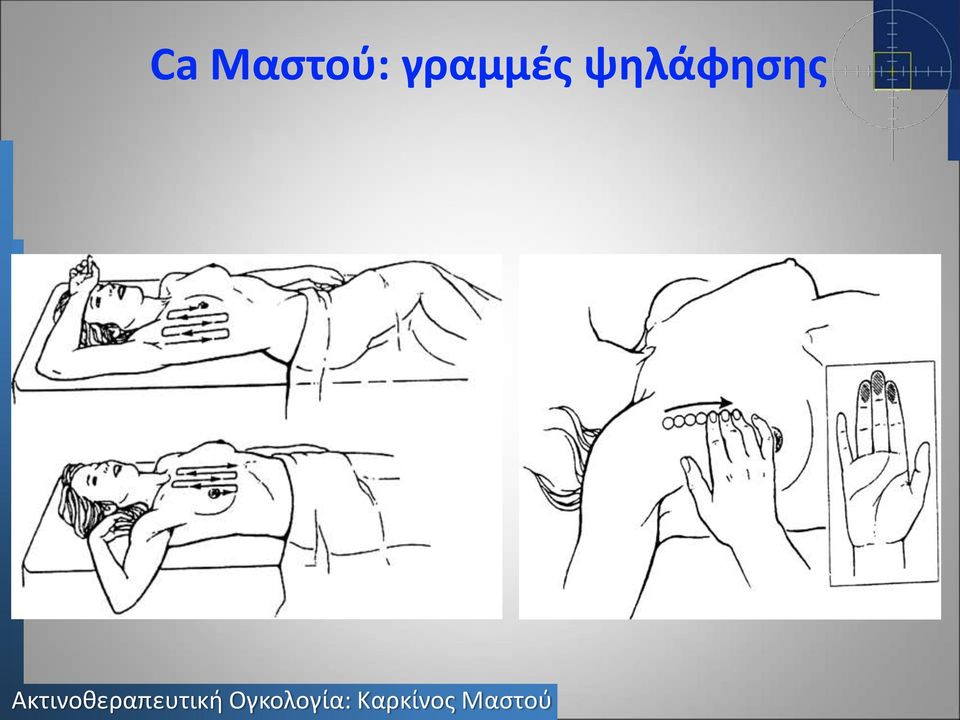 Ca Μαστού: γραμμές ψηλάφησης

Ακτινοθεραπευτική Ογκολογία: Καρκίνος Μαστού